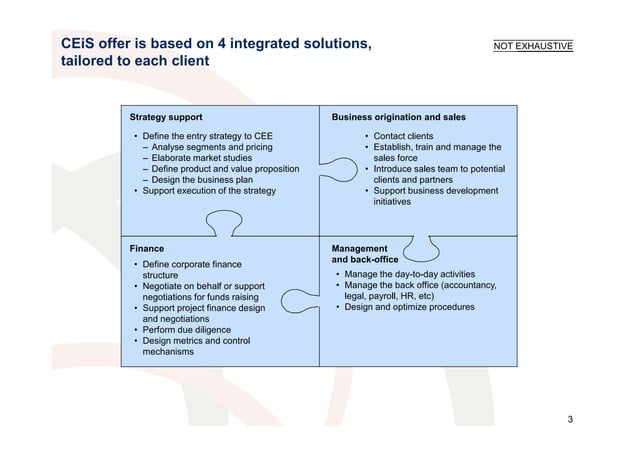 CEiS offer is based on 4 integrated solutions, tailored to each client

NOT EXHAUSTIVE

Strategy support
• Define the entry strategy to CEE
– Analyse segments and pricing
– Elaborate market studies
– Define product and value proposition
– Design the business plan
• Support execution of the strategy

Business origination and sales
• Contact clients
• Establish, train and manage the sales force
• Introduce sales team to potential clients and partners
• Support business development initiatives

Finance
• Define corporate finance structure
• Negotiate on behalf or support negotiations for funds raising
• Support project finance design and negotiations
• Perform due diligence
• Design metrics and control mechanisms

Management and back-office
• Manage the day-to-day activities
• Manage the back office (accountancy, legal, payroll, HR, etc)
• Design and optimize procedures

3